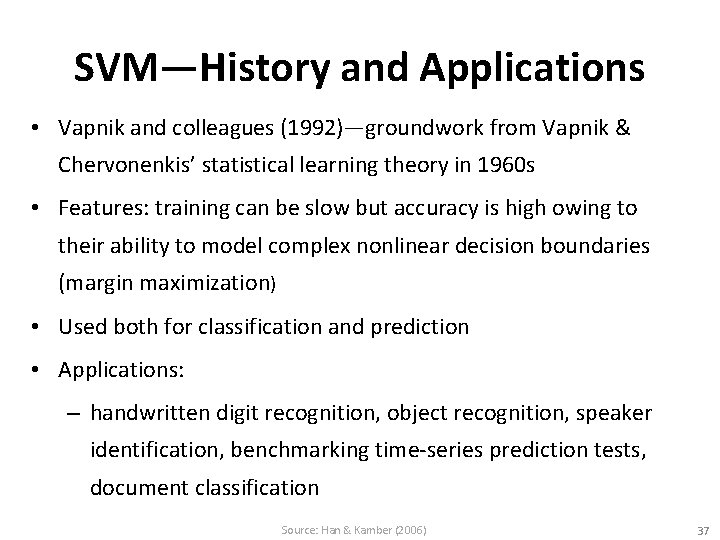 SVM—History and Applications

• Vapnik and colleagues (1992)—groundwork from Vapnik & Chervonenkis' statistical learning theory in 1960s

• Features: training can be slow but accuracy is high owing to their ability to model complex nonlinear decision boundaries (margin maximization)

• Used both for classification and prediction

• Applications:

– handwritten digit recognition, object recognition, speaker identification, benchmarking time-series prediction tests, document classification

Source: Han & Kamber (2006)

37